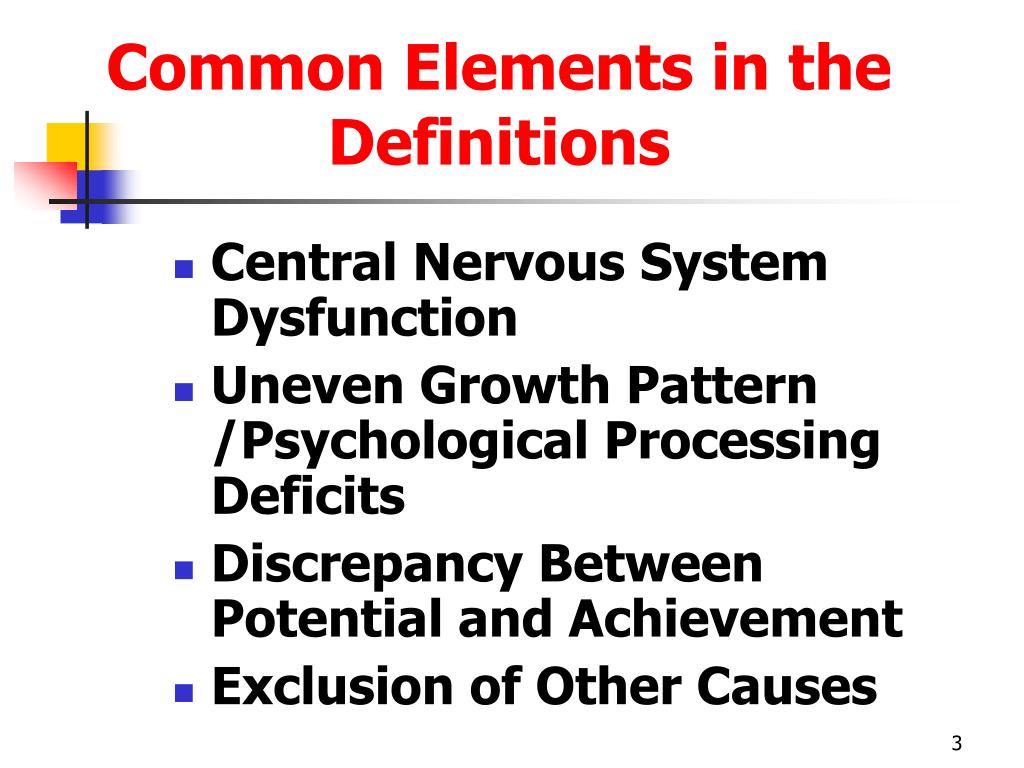 Common Elements in the Definitions

- Central Nervous System Dysfunction
- Uneven Growth Pattern /Psychological Processing Deficits
- Discrepancy Between Potential and Achievement
- Exclusion of Other Causes

3